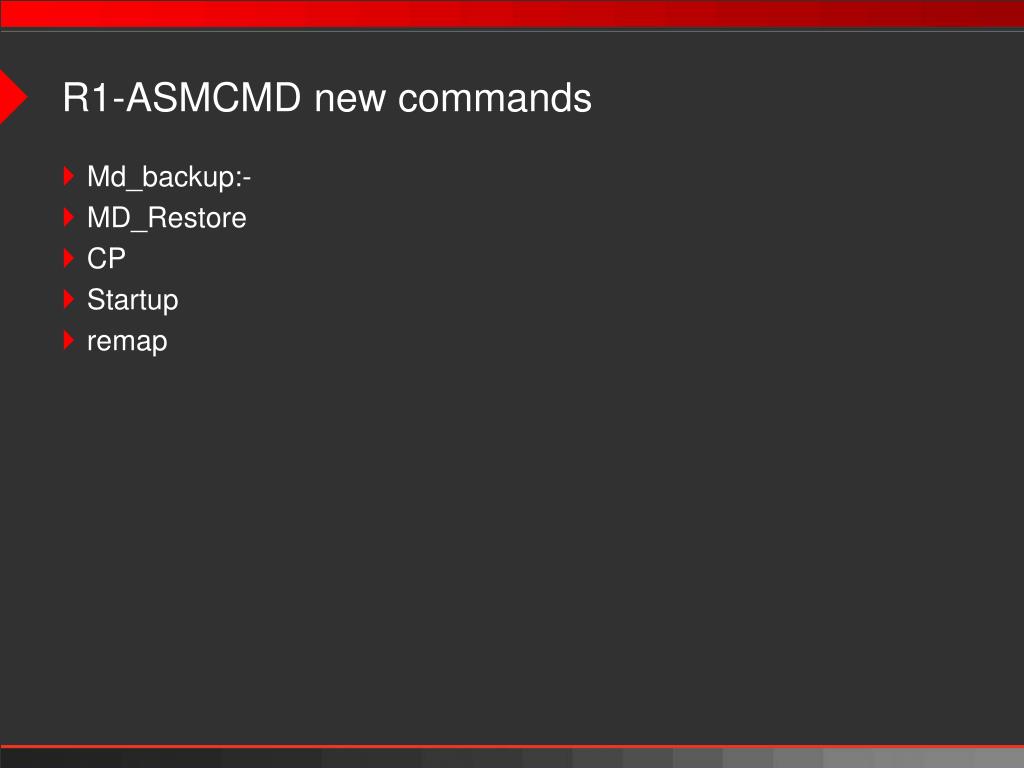 R1-ASMCMD new commands

Md_backup:-
MD_Restore
CP
Startup
remap